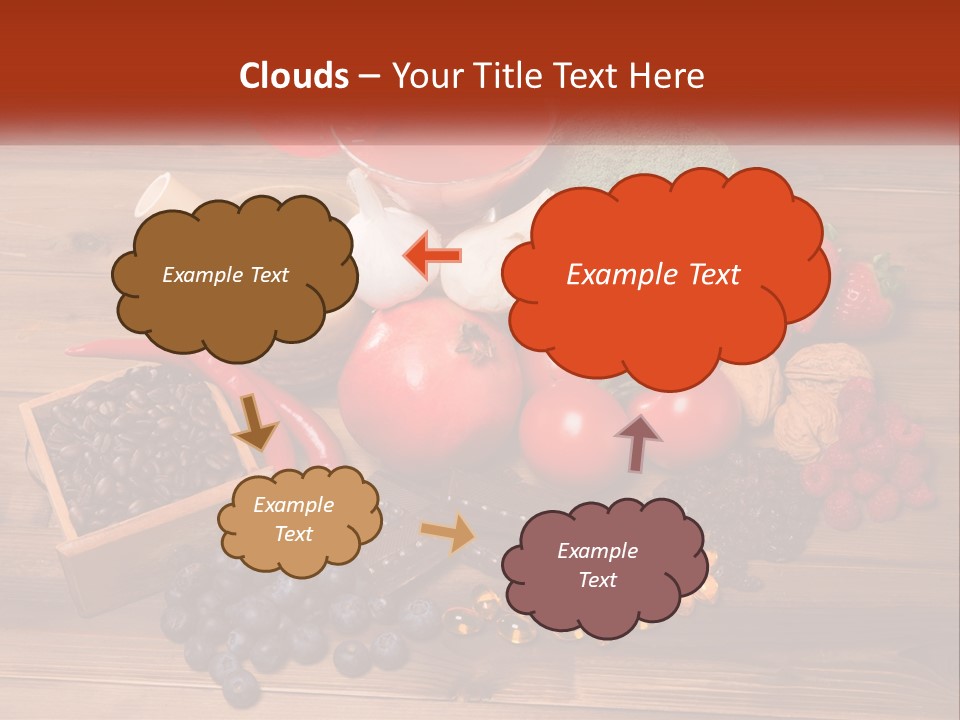 Clouds – Your Title Text Here

Example Text

Example Text

Example Text

Example Text